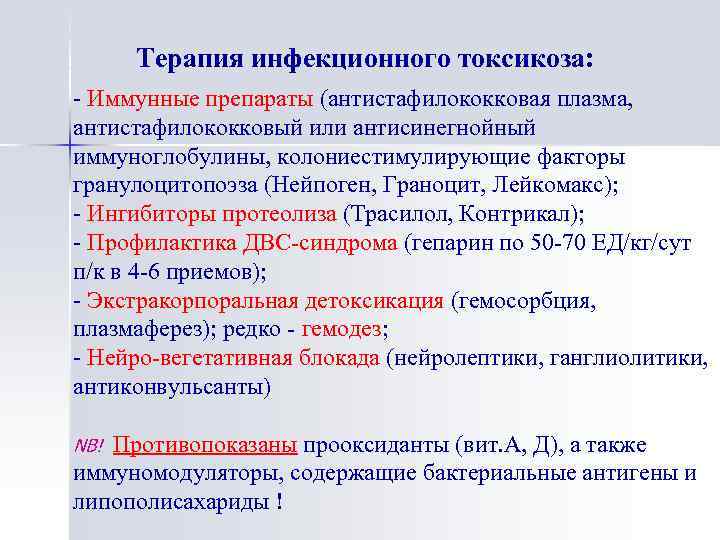 Терапия инфекционного токсикоза:

- Иммунные препараты (антистафилококковая плазма, антистафилококковый или антисинегнойный иммуноглобулины, колониестимулирующие факторы гранулоцитопоэза (Нейпоген, Граноцит, Лейкомакс);
- Ингибиторы протеолиза (Трасилол, Контрикал);
- Профилактика ДВС-синдрома (гепарин по 50-70 ЕД/кг/сут п/к в 4-6 приемов);
- Экстракорпоральная детоксикация (гемосорбция, плазмаферез); редко - гемодез;
- Нейро-вегетативная блокада (нейролептики, ганглиолитики, антиконвульсанты)

NB! Противопоказаны прооксиданты (вит.А, Д), а также иммуномодуляторы, содержащие бактериальные антигены и липополисахариды !